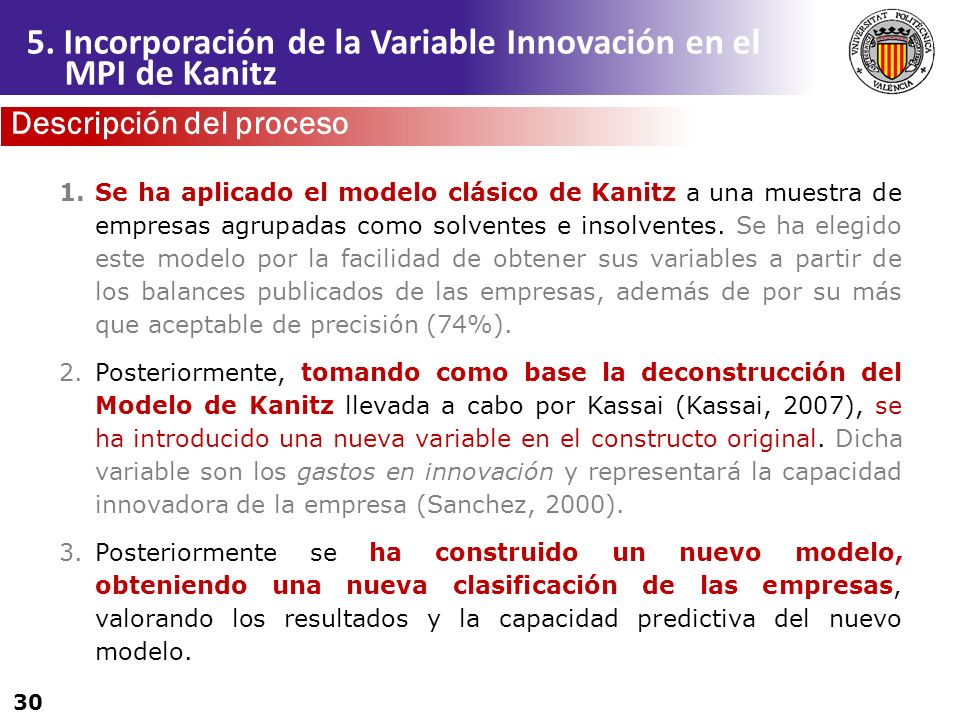 5. Incorporación de la Variable Innovación en el MPI de Kanitz

UNIVERSITAT POLITÈCNICA VALENCIA

Descripción del proceso

1. Se ha aplicado el modelo clásico de Kanitz a una muestra de empresas agrupadas como solventes e insolventes. Se ha elegido este modelo por la facilidad de obtener sus variables a partir de los balances publicados de las empresas, además de por su más que aceptable de precisión (74%).

2. Posteriormente, tomando como base la deconstrucción del Modelo de Kanitz llevada a cabo por Kassai (Kassai, 2007), se ha introducido una nueva variable en el constructo original. Dicha variable son los gastos en innovación y representará la capacidad innovadora de la empresa (Sanchez, 2000).

3. Posteriormente se ha construido un nuevo modelo, obteniendo una nueva clasificación de las empresas, valorando los resultados y la capacidad predictiva del nuevo modelo.

30